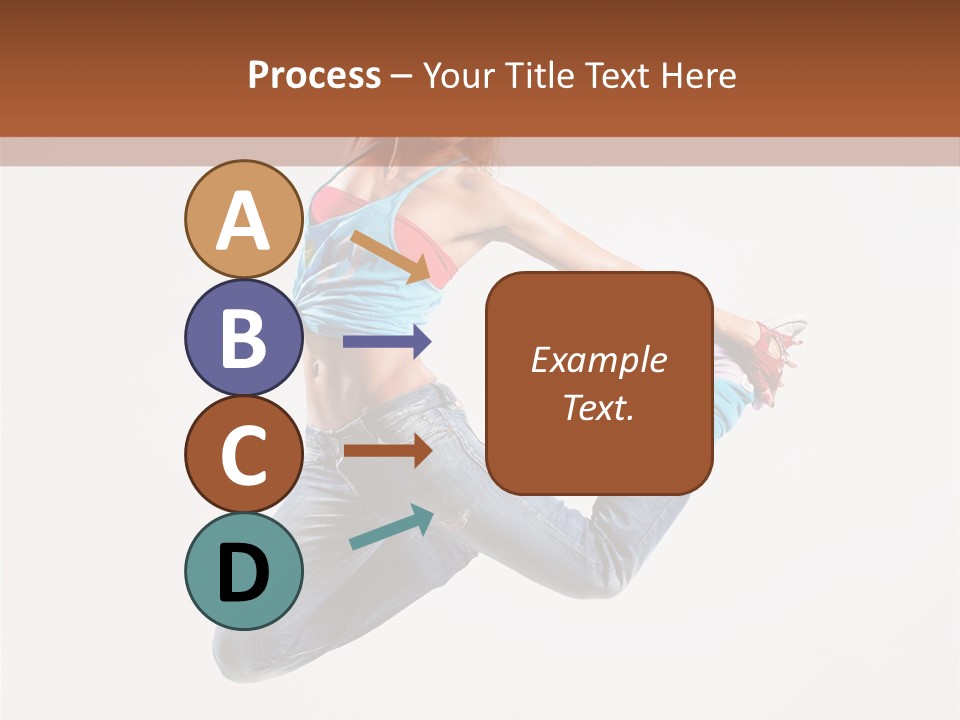 Process – Your Title Text Here

A

B

C

D

Example Text.